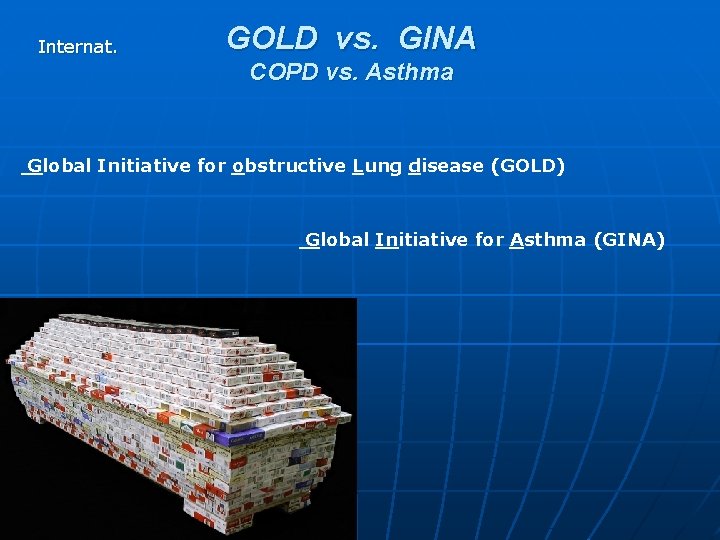 Internat.

GOLD vs. GINA
COPD vs. Asthma

Global Initiative for obstructive Lung disease (GOLD)

Global Initiative for Asthma (GINA)